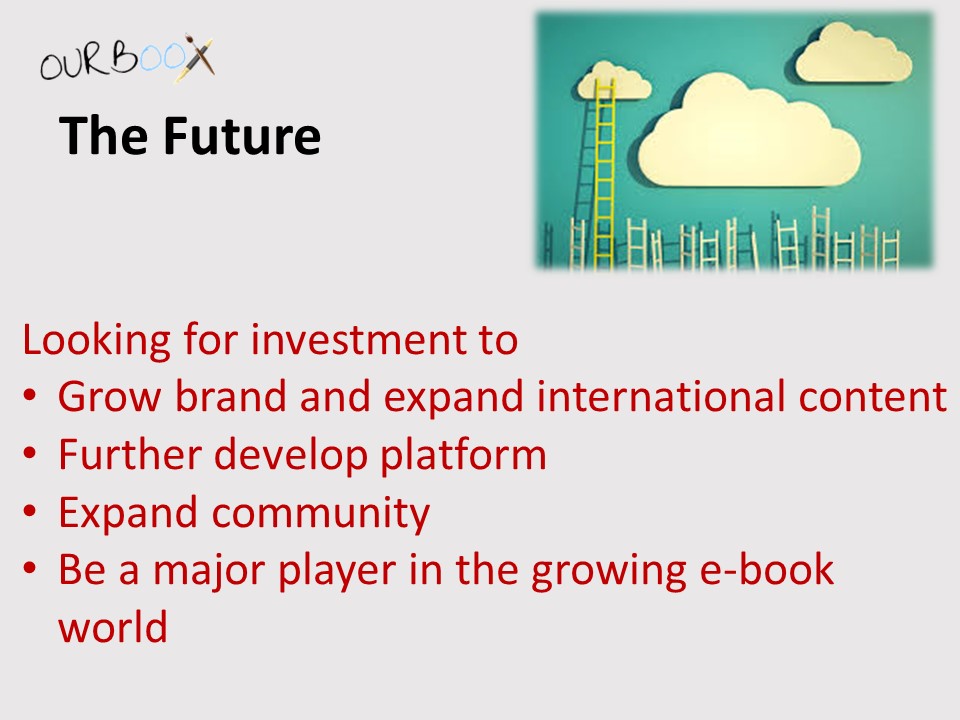 OURBOOX

The Future

Looking for investment to
• Grow brand and expand international content
• Further develop platform
• Expand community
• Be a major player in the growing e-book world